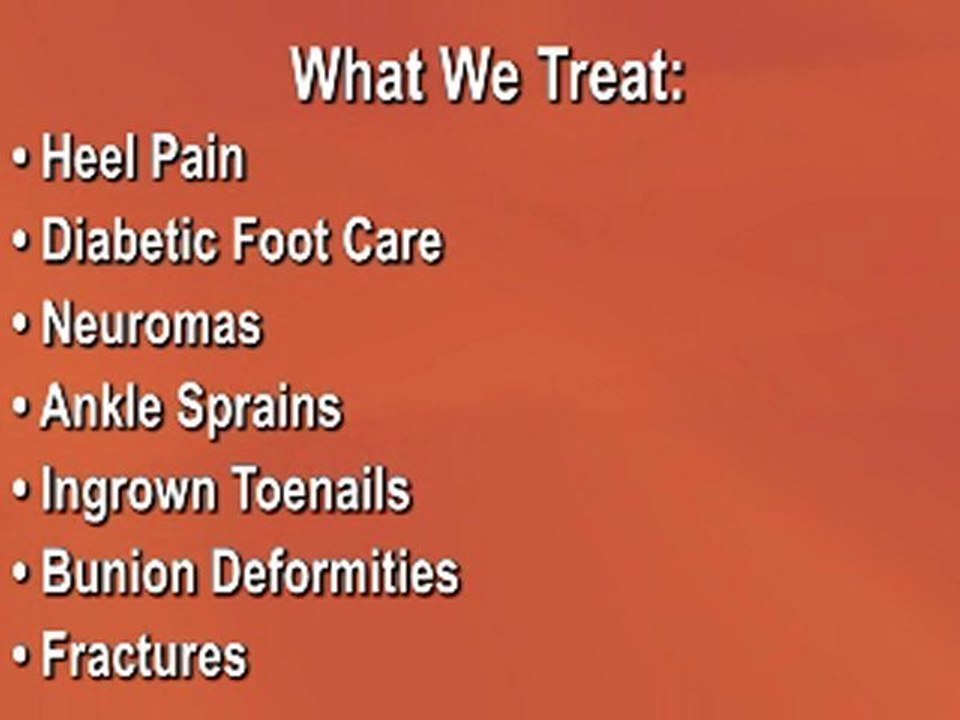 What We Treat:

• Heel Pain
• Diabetic Foot Care
• Neuromas
• Ankle Sprains
• Ingrown Toenails
• Bunion Deformities
• Fractures